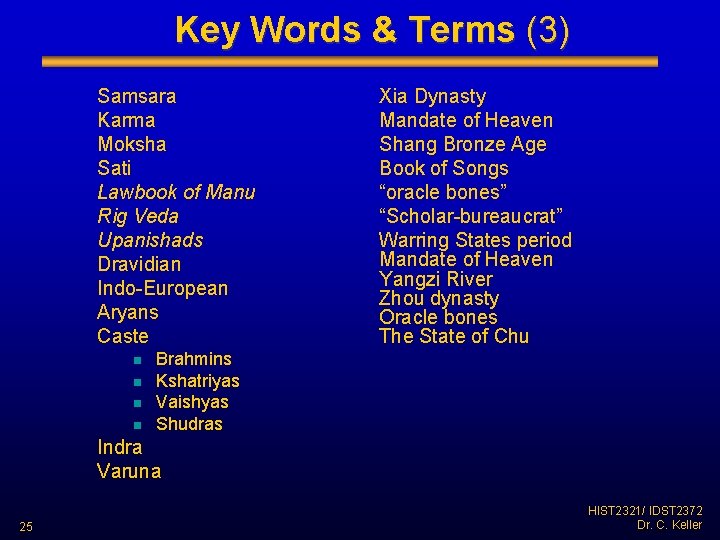 Key Words & Terms (3)

Samsara
Karma
Moksha
Sati
Lawbook of Manu
Rig Veda
Upanishads
Dravidian
Indo-European
Aryans
Caste
- Brahmins
- Kshatriyas
- Vaishyas
- Shudras

Indra
Varuna

Xia Dynasty
Mandate of Heaven
Shang Bronze Age
Book of Songs
“oracle bones”
“Scholar-bureaucrat”
Warring States period
Mandate of Heaven
Yangzi River
Zhou dynasty
Oracle bones
The State of Chu

25

HIST2321/ IDST2372
Dr. C. Keller